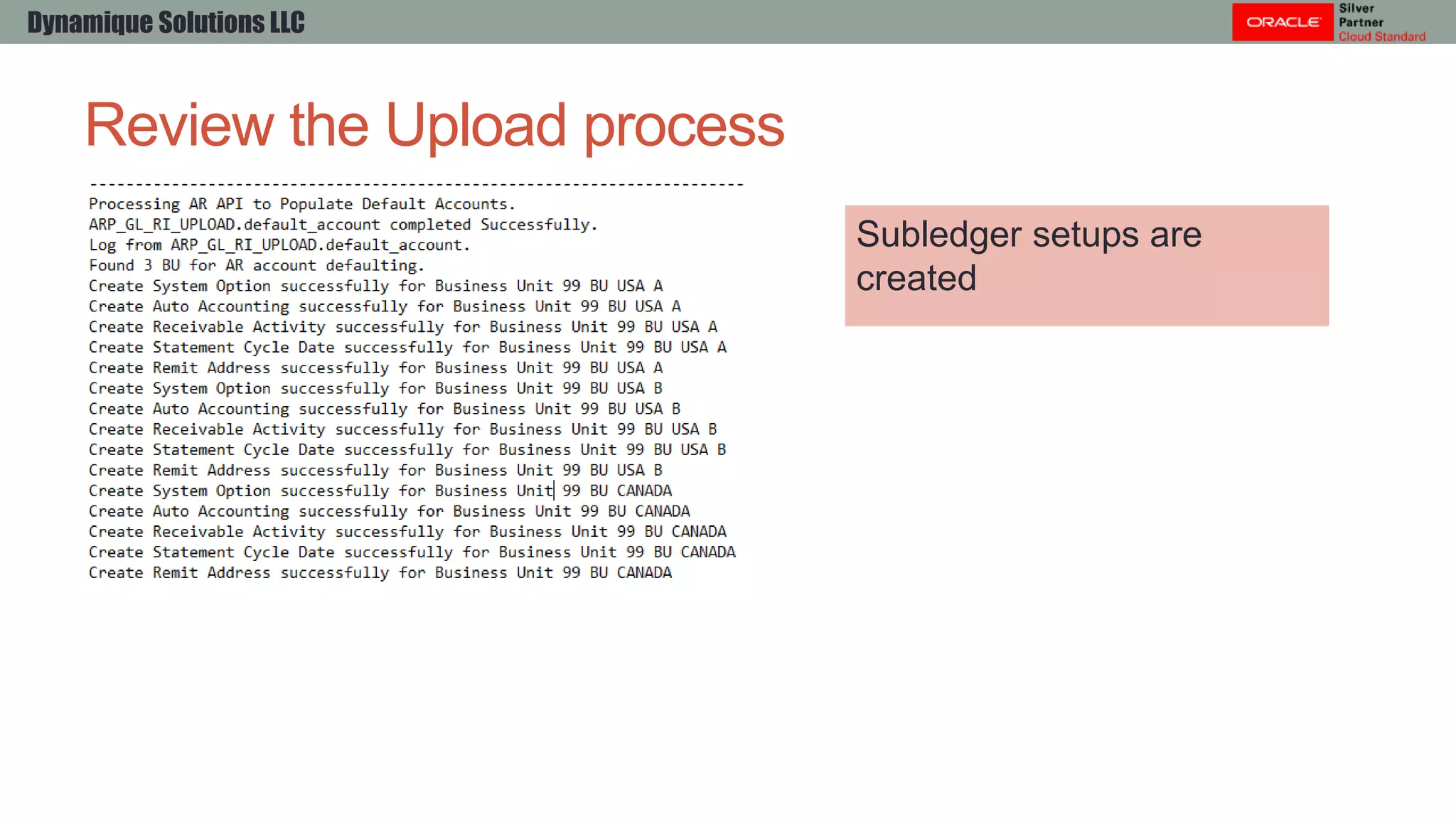 Dynamique Solutions LLC

ORACLE Silver Partner Cloud Standard

Review the Upload process

------------------------------------------------------------------------
Processing AR API to Populate Default Accounts.
ARP_GL_RI_UPLOAD.default_account completed Successfully.
Log from ARP_GL_RI_UPLOAD.default_account.
Found 3 BU for AR account defaulting.
Create System Option successfully for Business Unit 99 BU USA A
Create Auto Accounting successfully for Business Unit 99 BU USA A
Create Receivable Activity successfully for Business Unit 99 BU USA A
Create Statement Cycle Date successfully for Business Unit 99 BU USA A
Create Remit Address successfully for Business Unit 99 BU USA A
Create System Option successfully for Business Unit 99 BU USA B
Create Auto Accounting successfully for Business Unit 99 BU USA B
Create Receivable Activity successfully for Business Unit 99 BU USA B
Create Statement Cycle Date successfully for Business Unit 99 BU USA B
Create Remit Address successfully for Business Unit 99 BU USA B
Create System Option successfully for Business Unit 99 BU CANADA
Create Auto Accounting successfully for Business Unit 99 BU CANADA
Create Receivable Activity successfully for Business Unit 99 BU CANADA
Create Statement Cycle Date successfully for Business Unit 99 BU CANADA
Create Remit Address successfully for Business Unit 99 BU CANADA

Subledger setups are created